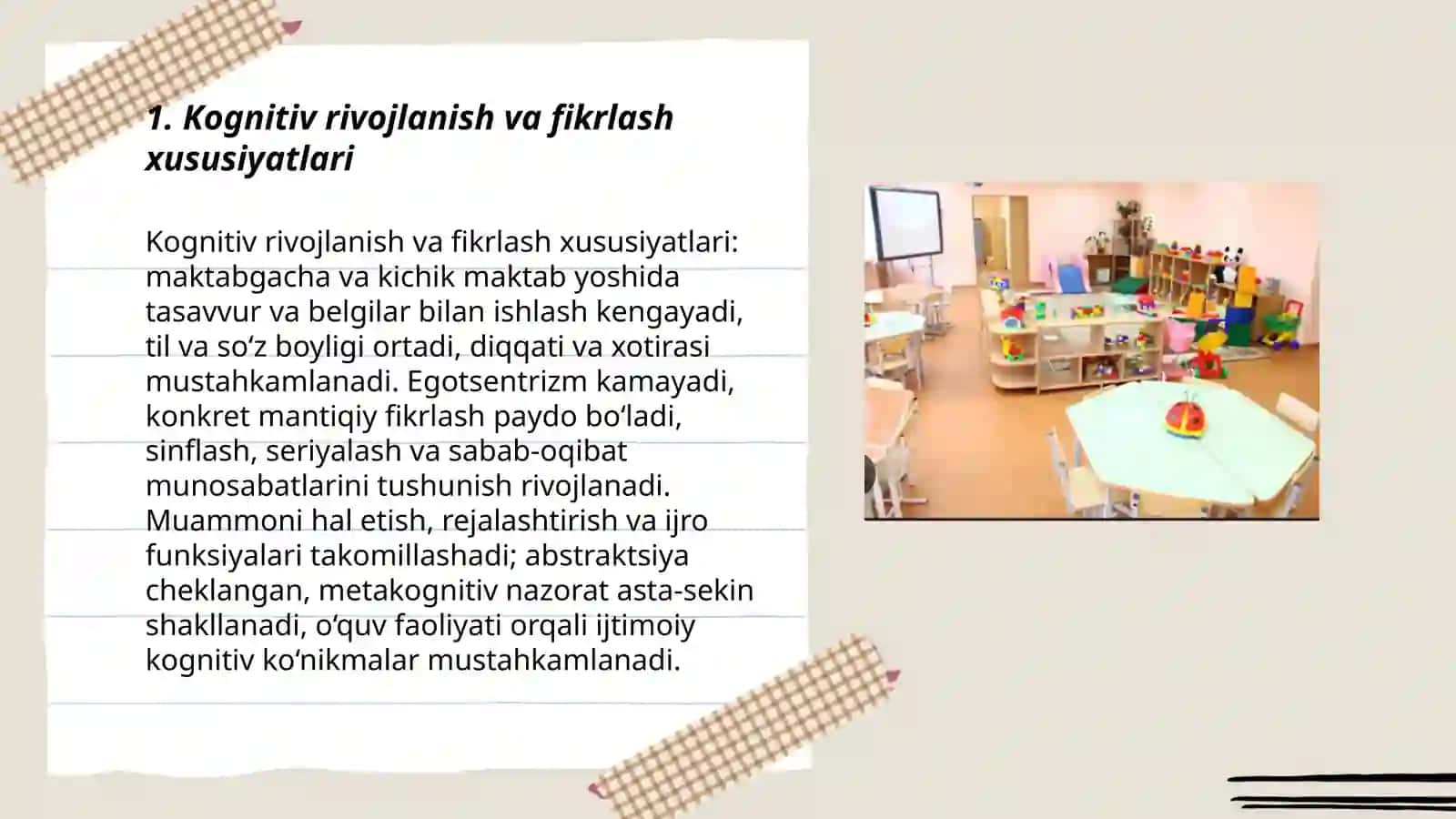 1. Kognitiv rivojlanish va fikrlash xususiyatlari

Kognitiv rivojlanish va fikrlash xususiyatlari: maktabgacha va kichik maktab yoshida tasavvur va belgilar bilan ishlash kengayadi, til va so‘z boyligi ortadi, diqqati va xotirasi mustahkamlanadi. Egotsentrizm kamayadi, konkret mantiqiy fikrlash paydo bo‘ladi, sinflash, seriyalash va sabab-oqibat munosabatlarini tushunish rivojlanadi. Muammoni hal etish, rejalashtirish va ijro funksiyalari takomillashadi; abstraktsiya cheklangan, metakognitiv nazorat asta-sekin shakllanadi, o‘quv faoliyati orqali ijtimoiy kognitiv ko‘nikmalar mustahkamlanadi.